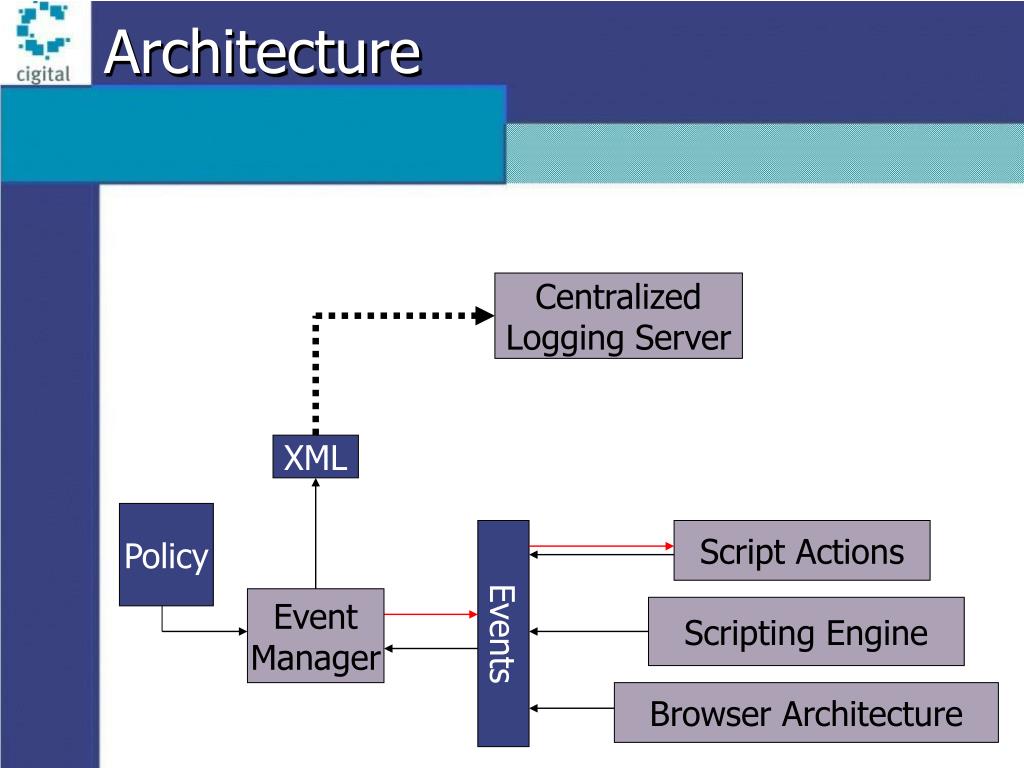 cigital

Architecture

Centralized Logging Server

XML

Policy

Event Manager

Events

Script Actions

Scripting Engine

Browser Architecture